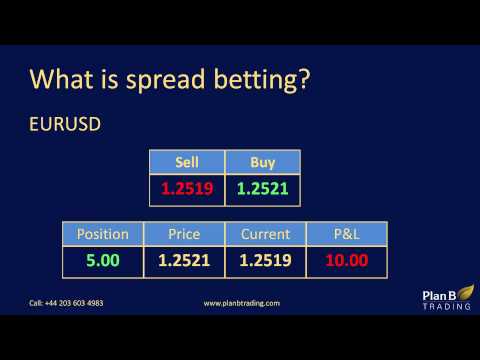 What is spread betting?

EURUSD

| Sell | Buy |
|---|---|
| 1.2519 | 1.2521 |

| Position | Price | Current | P&L |
|---|---|---|---|
| 5.00 | 1.2521 | 1.2519 | 10.00 |

Call: +44 203 603 4983

www.planbtrading.com

Plan B TRADING